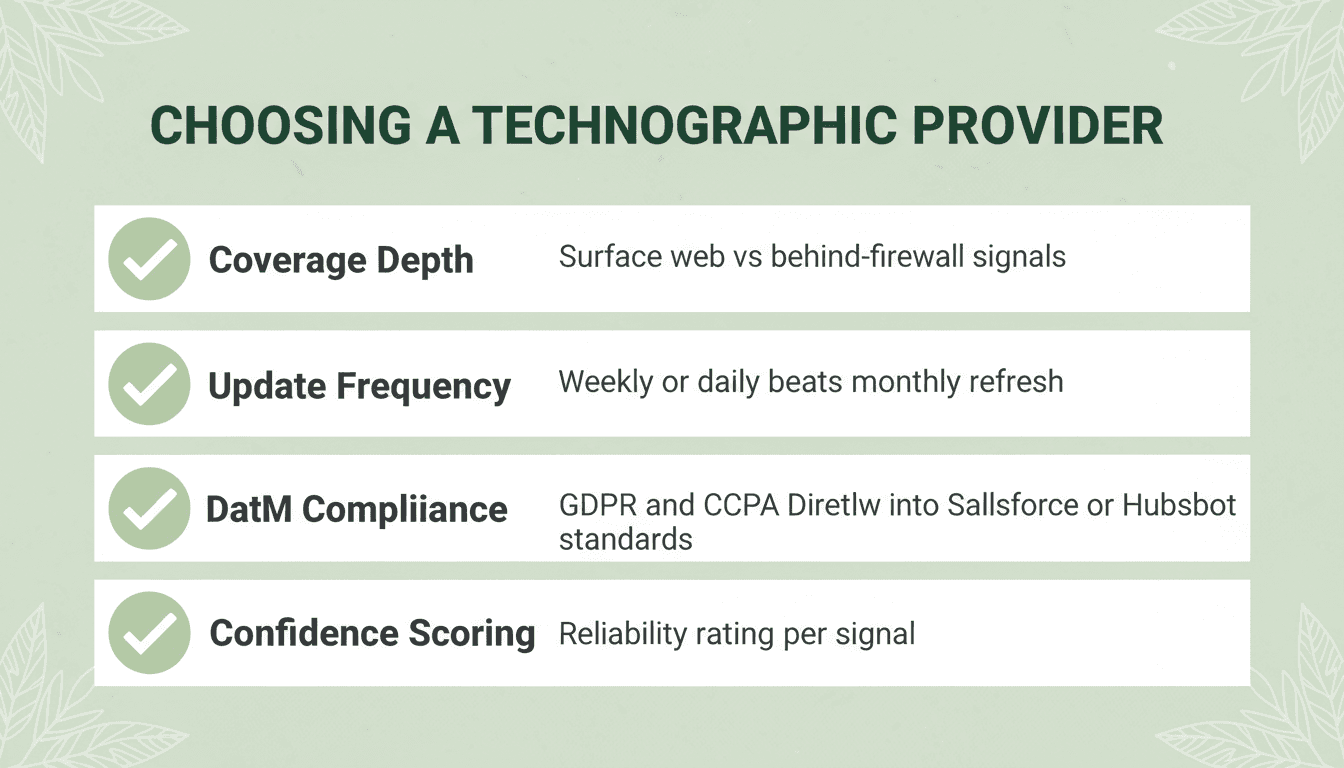 CHOOSING A TECHNOGRAPHIC PROVIDER

Coverage Depth
Surface web vs behind-firewall signals

Update Frequency
Weekly or daily beats monthly refresh

DatM Compliiance
GDPR and CCPA Diretlw into Sallsforce or Hubsbot standards

Confidence Scoring
Reliability rating per signal